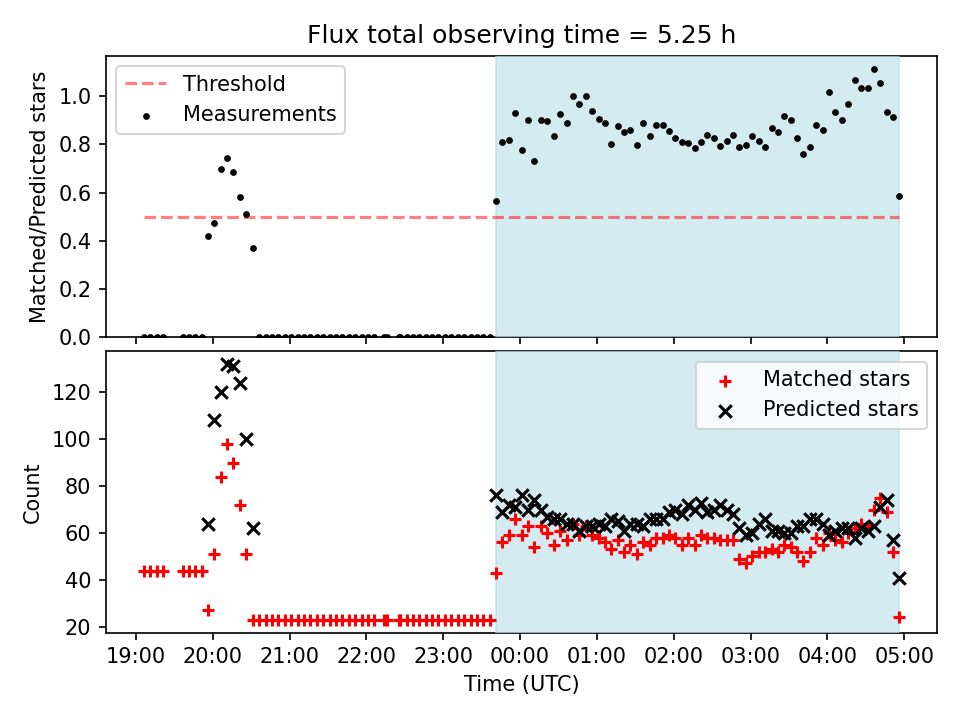 Flux total observing time = 5.25 h

Threshold
Measurements

Matched/Predicted stars
1.0
0.8
0.6
0.4
0.2
0.0

Matched stars
Predicted stars

Count
120
100
80
60
40
20

19:00 20:00 21:00 22:00 23:00 00:00 01:00 02:00 03:00 04:00 05:00
Time (UTC)